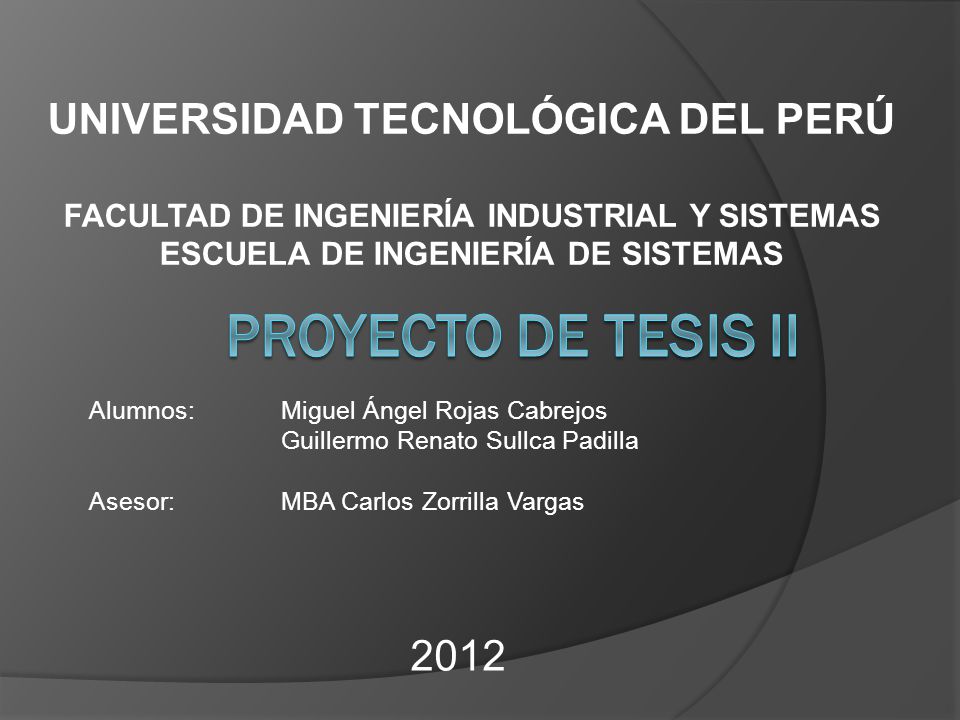 UNIVERSIDAD TECNOLÓGICA DEL PERÚ

FACULTAD DE INGENIERÍA INDUSTRIAL Y SISTEMAS
ESCUELA DE INGENIERÍA DE SISTEMAS

PROYECTO DE TESIS II

Alumnos: Miguel Ángel Rojas Cabrejos
Guillermo Renato Sullca Padilla

Asesor: MBA Carlos Zorrilla Vargas

2012